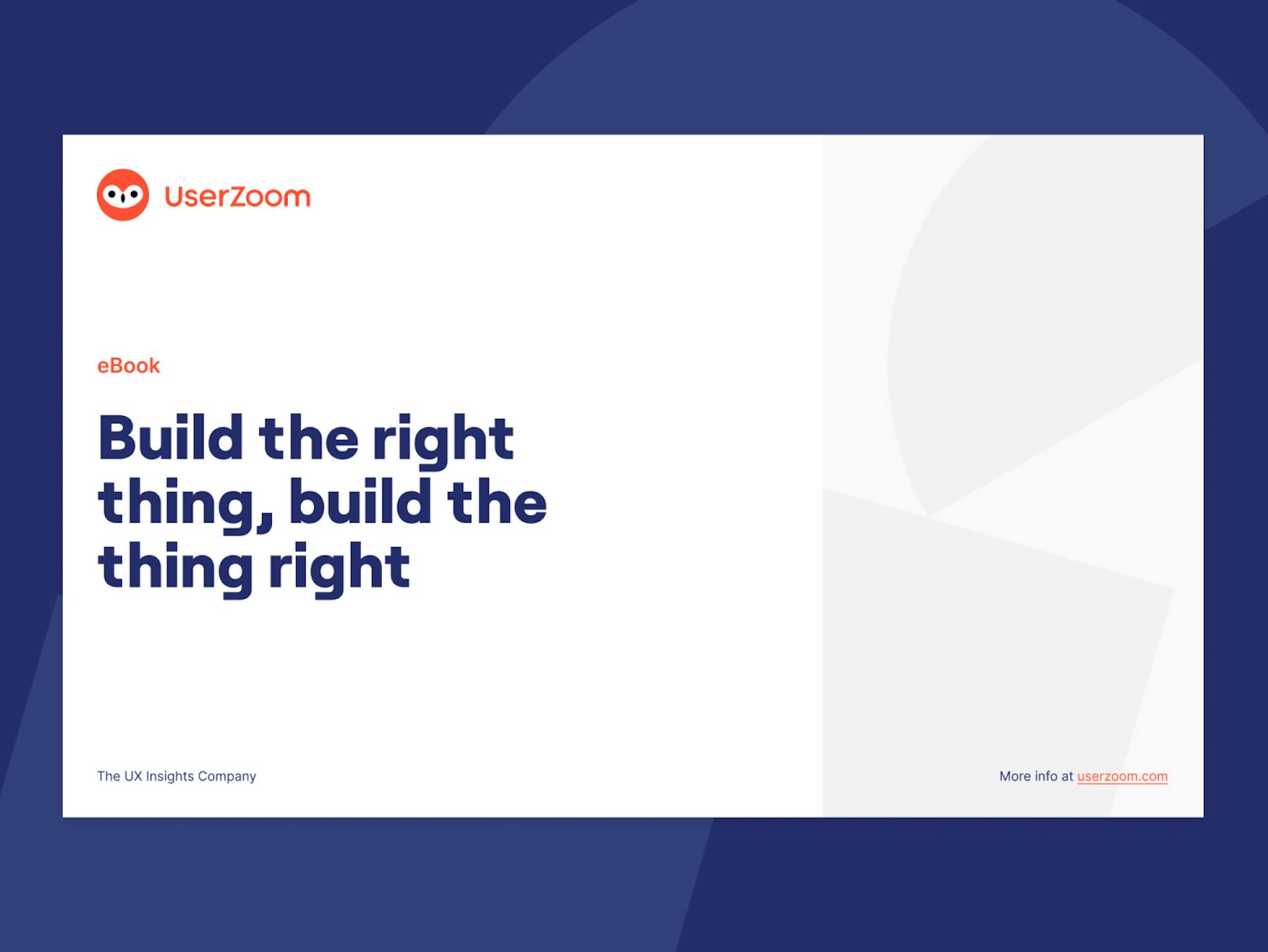 UserZoom

eBook

Build the right thing, build the thing right

The UX Insights Company

More info at userzoom.com